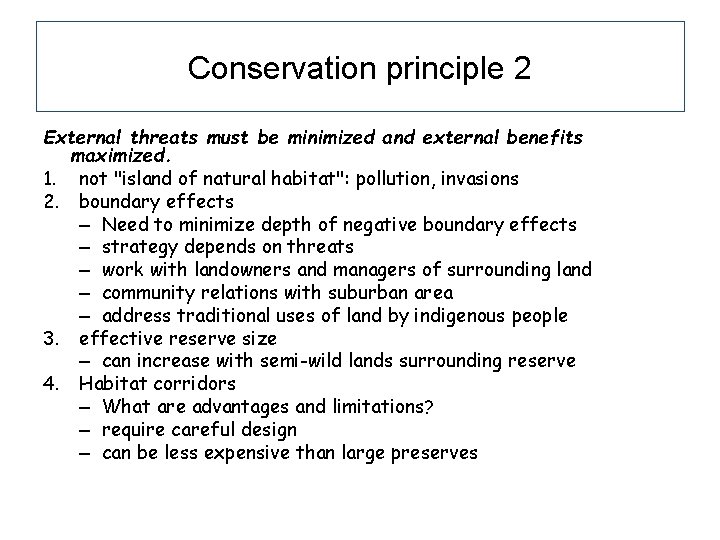 Conservation principle 2

External threats must be minimized and external benefits maximized.

1. not "island of natural habitat": pollution, invasions
2. boundary effects
– Need to minimize depth of negative boundary effects
– strategy depends on threats
– work with landowners and managers of surrounding land
– community relations with suburban area
– address traditional uses of land by indigenous people
3. effective reserve size
– can increase with semi-wild lands surrounding reserve
4. Habitat corridors
– What are advantages and limitations?
– require careful design
– can be less expensive than large preserves